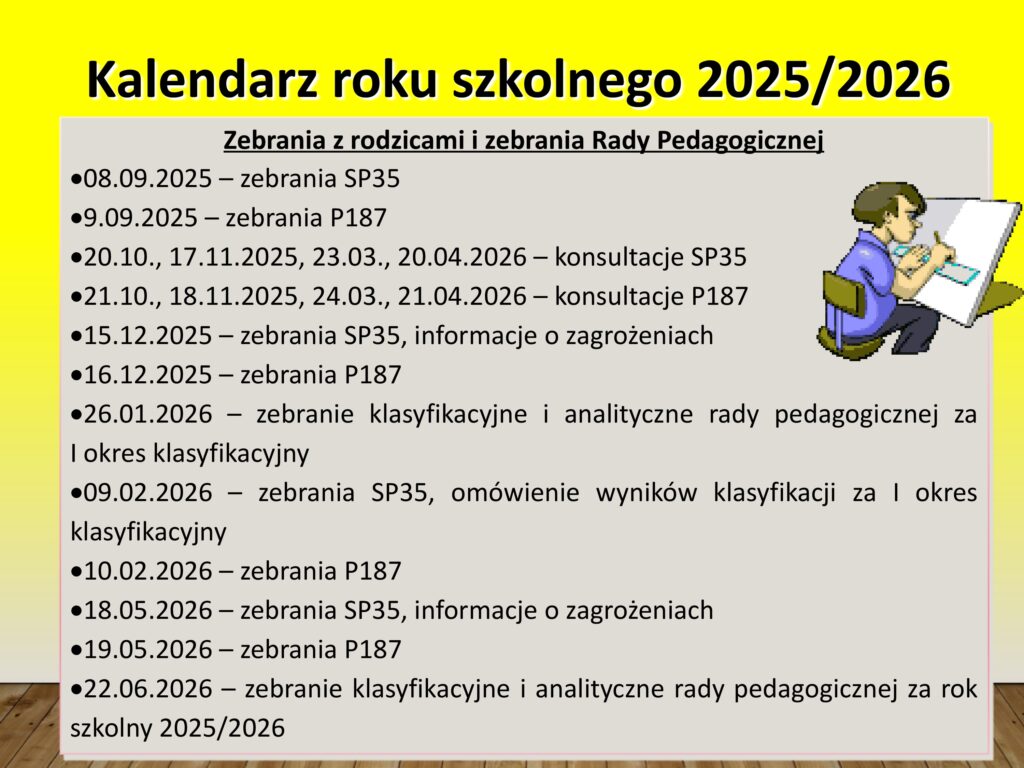 Kalendarz roku szkolnego 2025/2026

Zebrania z rodzicami i zebrania Rady Pedagogicznej

•08.09.2025 – zebrania SP35
•9.09.2025 – zebrania P187
•20.10., 17.11.2025, 23.03., 20.04.2026 – konsultacje SP35
•21.10., 18.11.2025, 24.03., 21.04.2026 – konsultacje P187
•15.12.2025 – zebrania SP35, informacje o zagrożeniach
•16.12.2025 – zebrania P187
•26.01.2026 – zebranie klasyfikacyjne i analityczne rady pedagogicznej za I okres klasyfikacyjny
•09.02.2026 – zebrania SP35, omówienie wyników klasyfikacji za I okres klasyfikacyjny
•10.02.2026 – zebrania P187
•18.05.2026 – zebrania SP35, informacje o zagrożeniach
•19.05.2026 – zebrania P187
•22.06.2026 – zebranie klasyfikacyjne i analityczne rady pedagogicznej za rok szkolny 2025/2026